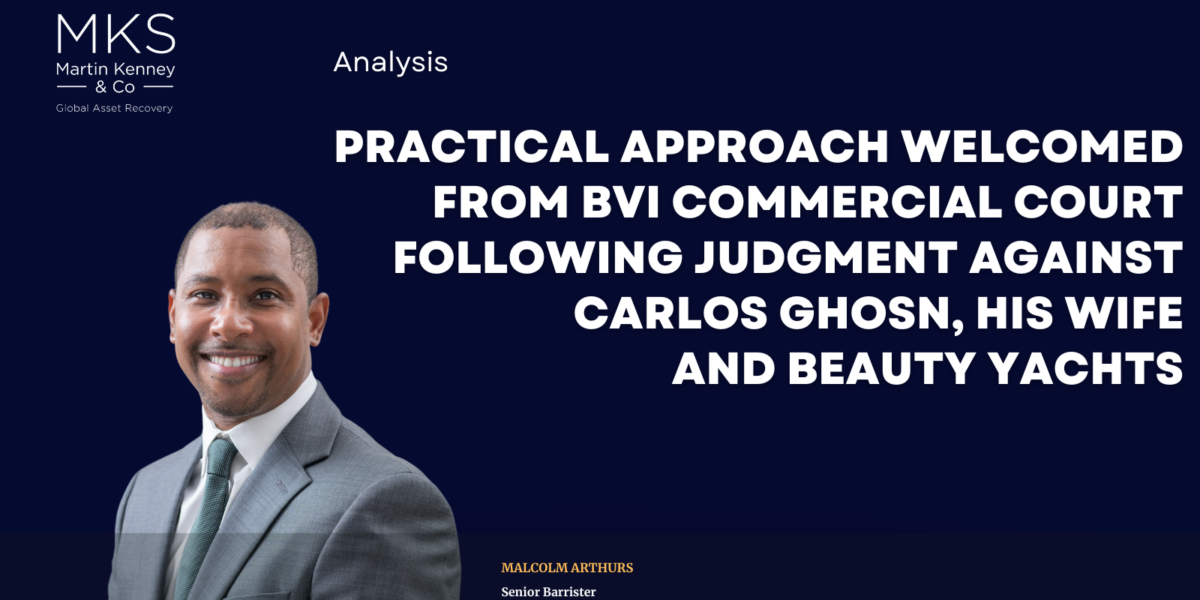 MKS
Martin Kenney
& Co
Global Asset Recovery

Analysis

PRACTICAL APPROACH WELCOMED FROM BVI COMMERCIAL COURT FOLLOWING JUDGMENT AGAINST CARLOS GHOSN, HIS WIFE AND BEAUTY YACHTS

MALCOLM ARTHURS
Senior Barrister